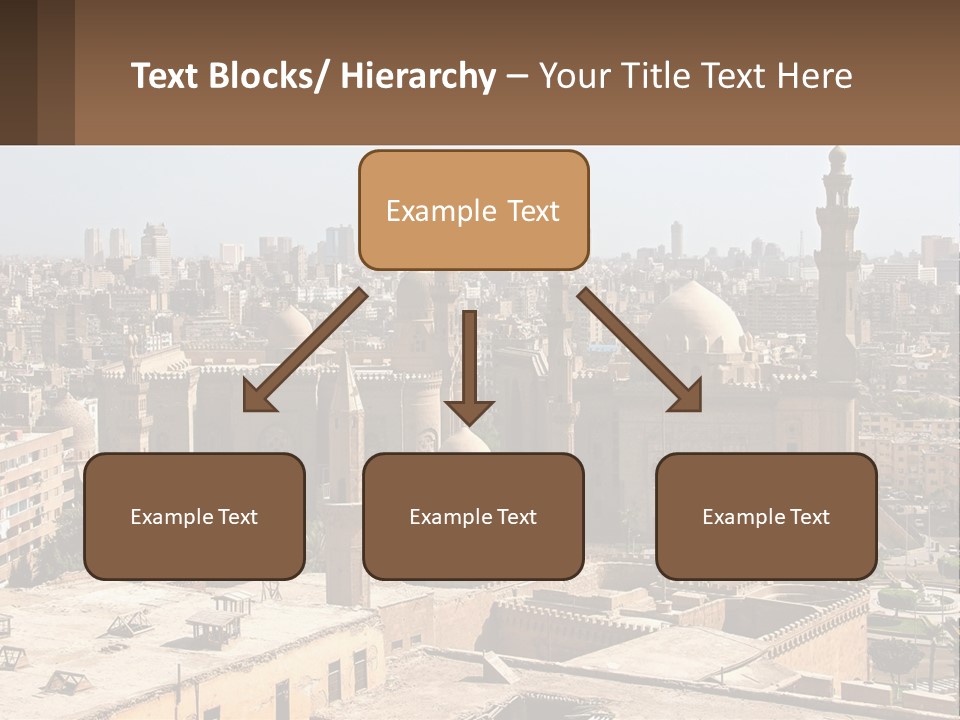 Text Blocks/ Hierarchy – Your Title Text Here

Example Text

Example Text

Example Text

Example Text